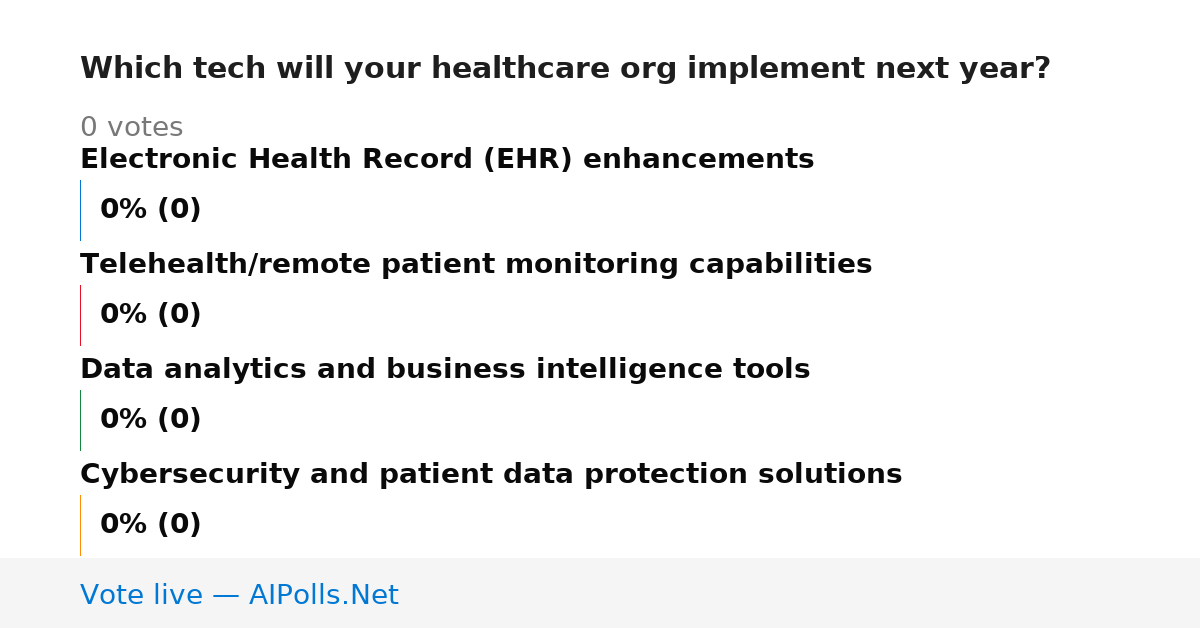 Which tech will your healthcare org implement next year?

0 votes

Electronic Health Record (EHR) enhancements

0% (0)

Telehealth/remote patient monitoring capabilities

0% (0)

Data analytics and business intelligence tools

0% (0)

Cybersecurity and patient data protection solutions

0% (0)

Vote live — AIPolls.Net